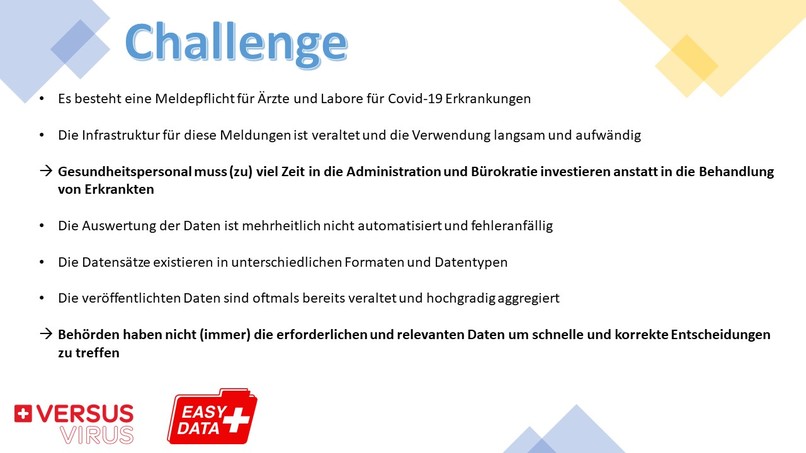 Challenge

• Es besteht eine Meldepflicht für Ärzte und Labore für Covid-19 Erkrankungen

• Die Infrastruktur für diese Meldungen ist veraltet und die Verwendung langsam und aufwändig

→ Gesundheitspersonal muss (zu) viel Zeit in die Administration und Bürokratie investieren anstatt in die Behandlung von Erkrankten

• Die Auswertung der Daten ist mehrheitlich nicht automatisiert und fehleranfällig

• Die Datensätze existieren in unterschiedlichen Formaten und Datentypen

• Die veröffentlichten Daten sind oftmals bereits veraltet und hochgradig aggregiert

→ Behörden haben nicht (immer) die erforderlichen und relevanten Daten um schnelle und korrekte Entscheidungen zu treffen

VERSUS VIRUS

EASY DATA